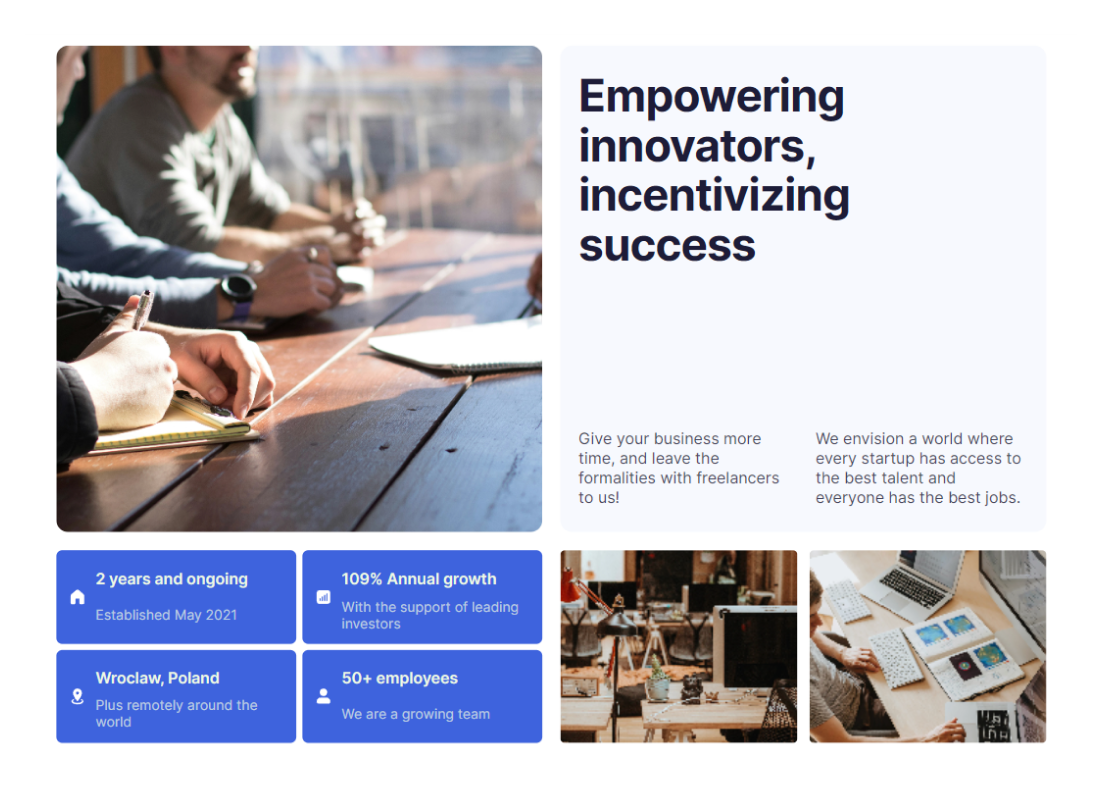 Empowering innovators, incentivizing success

Give your business more time, and leave the formalities with freelancers to us!

We envision a world where every startup has access to the best talent and everyone has the best jobs.

2 years and ongoing
Established May 2021

109% Annual growth
With the support of leading investors

Wroclaw, Poland
Plus remotely around the world

50+ employees
We are a growing team